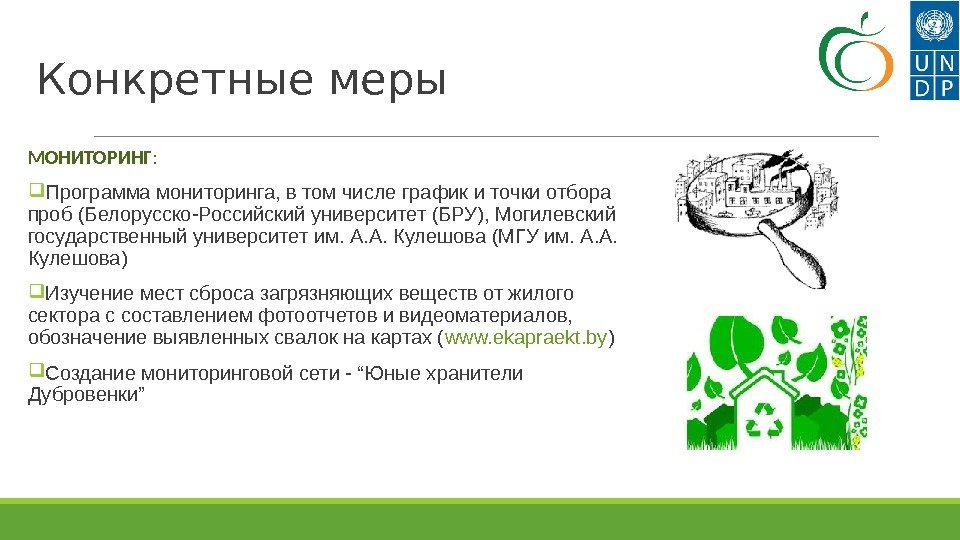 Конкретные меры

U N D P

МОНИТОРИНГ:

❑Программа мониторинга, в том числе график и точки отбора проб (Белорусско-Российский университет (БРУ), Могилевский государственный университет им. А.А. Кулешова (МГУ им. А.А. Кулешова)

❑Изучение мест сброса загрязняющих веществ от жилого сектора с составлением фотоотчетов и видеоматериалов, обозначение выявленных свалок на картах (www.ekapraekt.by)

❑Создание мониторинговой сети - “Юные хранители Дубровенки”